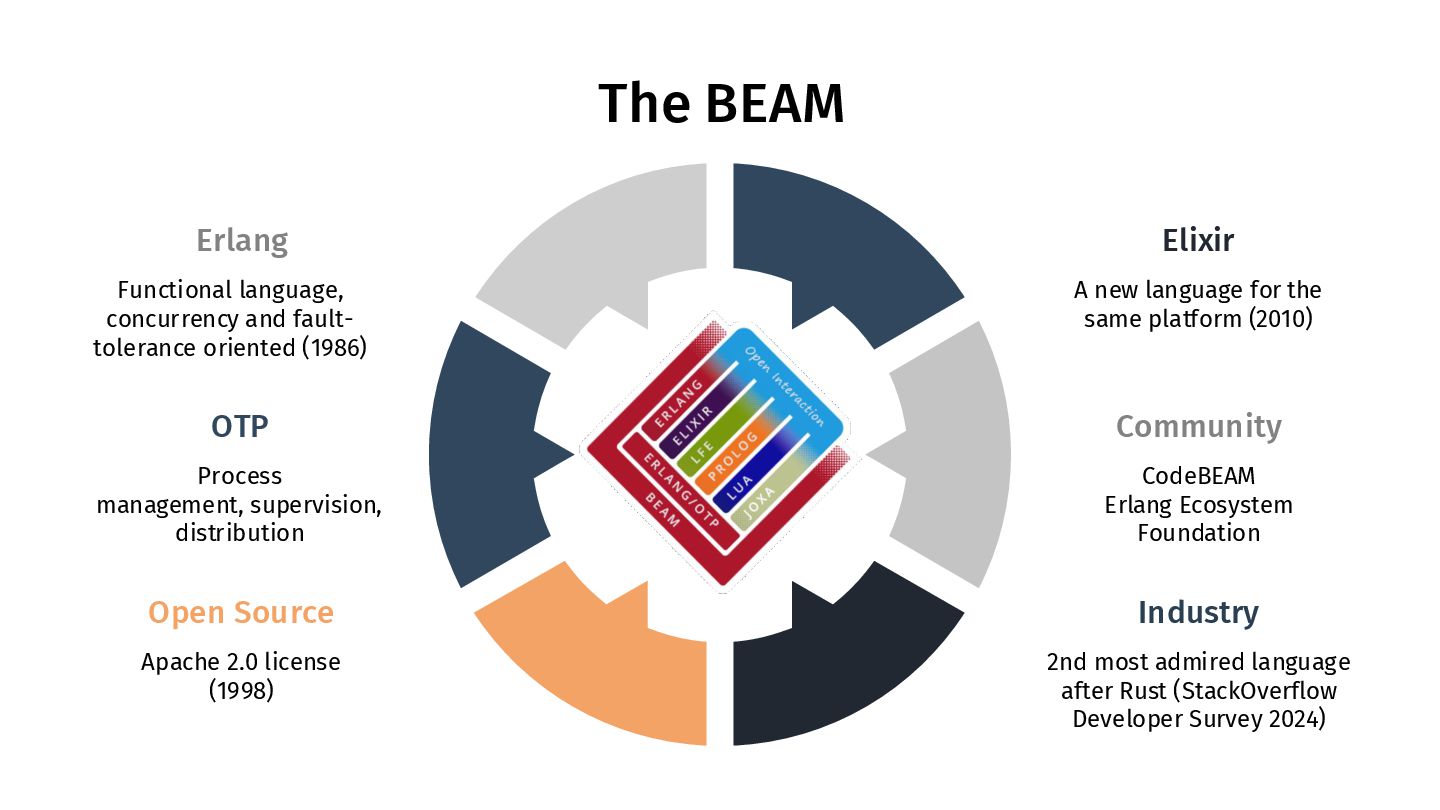 The BEAM

Erlang

Functional language, concurrency and fault-tolerance oriented (1986)

OTP

Process management, supervision, distribution

Open Source

Apache 2.0 license (1998)

Open Interaction
ERLANG
ELIXIR
LFE
PROLOG
LUA
JOXA
ERLANG/OTP
BEAM

Elixir

A new language for the same platform (2010)

Community

CodeBEAM
Erlang Ecosystem Foundation

Industry

2nd most admired language after Rust (StackOverflow Developer Survey 2024)